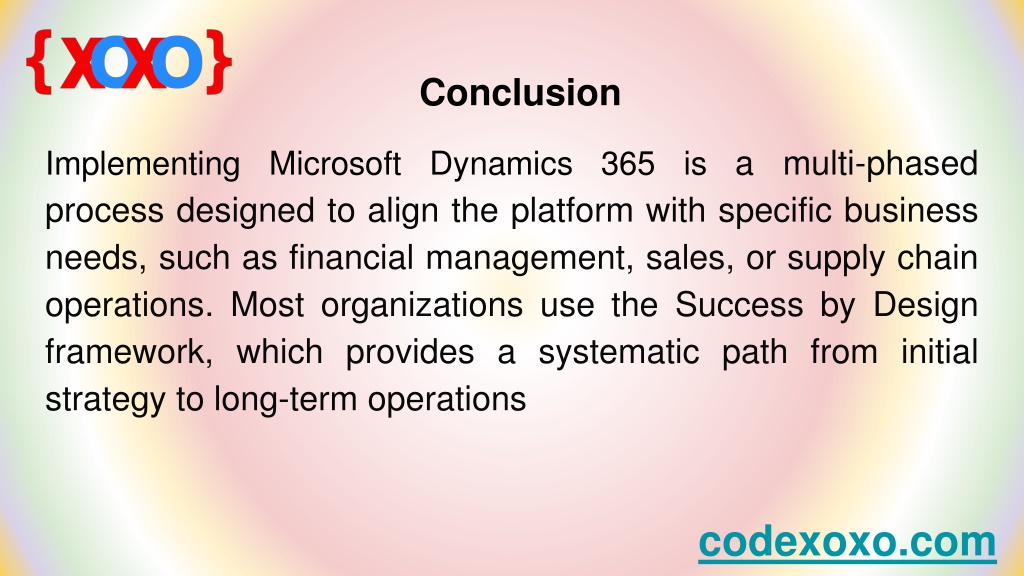 {XOXO}

Conclusion

Implementing Microsoft Dynamics 365 is a multi-phased process designed to align the platform with specific business needs, such as financial management, sales, or supply chain operations. Most organizations use the Success by Design framework, which provides a systematic path from initial strategy to long-term operations

codexoxo.com